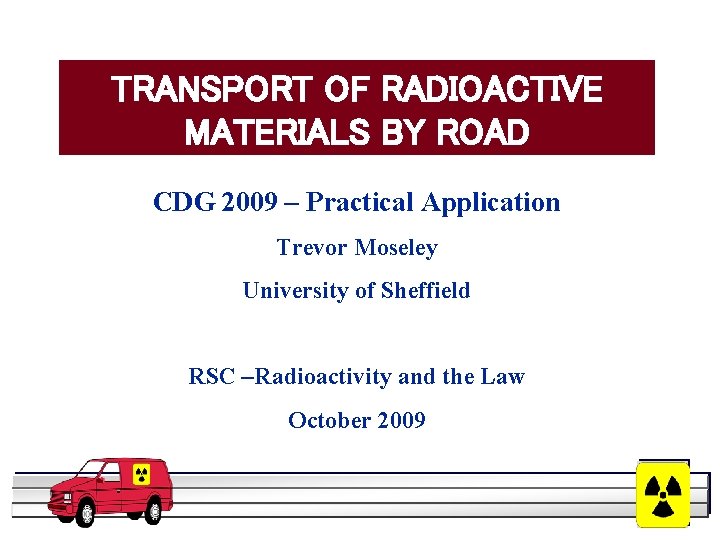 TRANSPORT OF RADIOACTIVE MATERIALS BY ROAD

CDG 2009 – Practical Application

Trevor Moseley

University of Sheffield

RSC –Radioactivity and the Law

October 2009